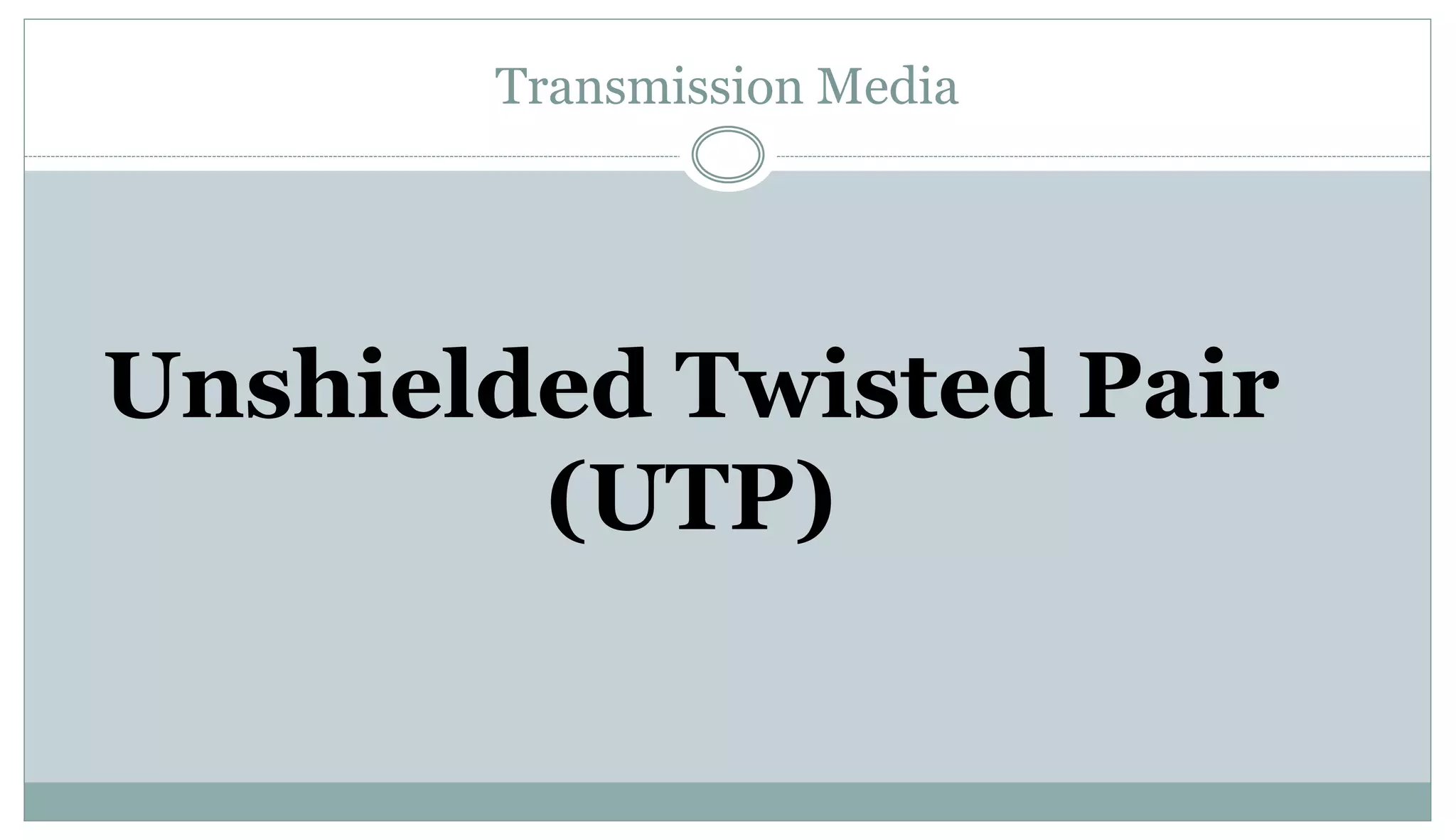 Transmission Media

Unshielded Twisted Pair (UTP)